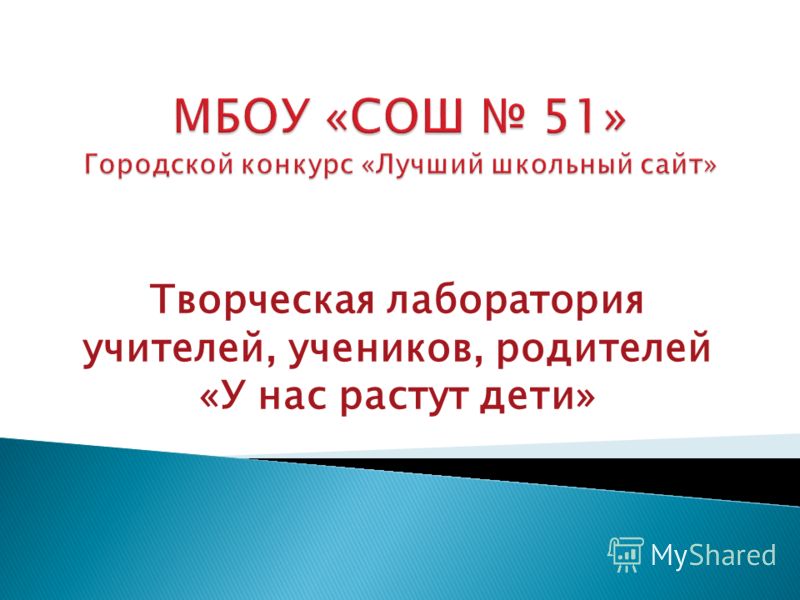 МБОУ «СОШ № 51»
Городской конкурс «Лучший школьный сайт»

Творческая лаборатория учителей, учеников, родителей «У нас растут дети»

MyShared